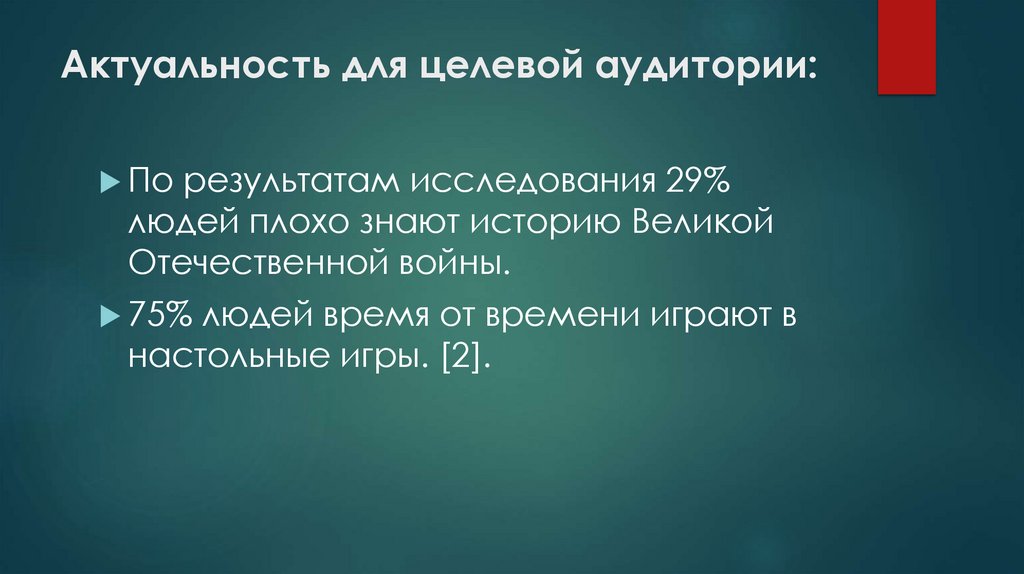 Актуальность для целевой аудитории:

По результатам исследования 29% людей плохо знают историю Великой Отечественной войны.

75% людей время от времени играют в настольные игры. [2].